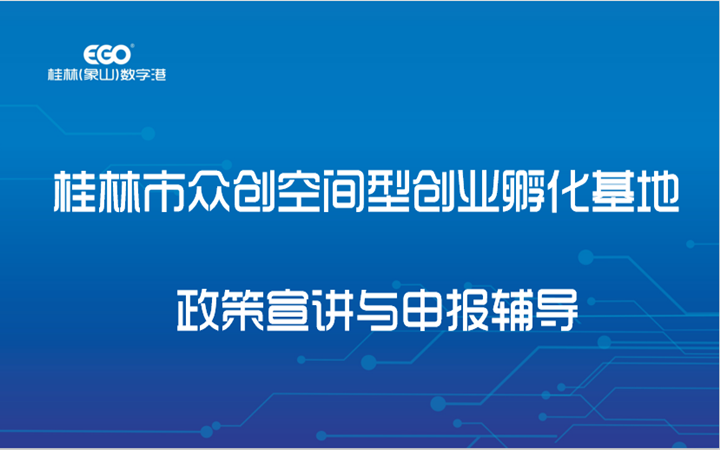 EGO®
桂林(象山)数字港

桂林市众创空间型创业孵化基地

政策宣讲与申报辅导